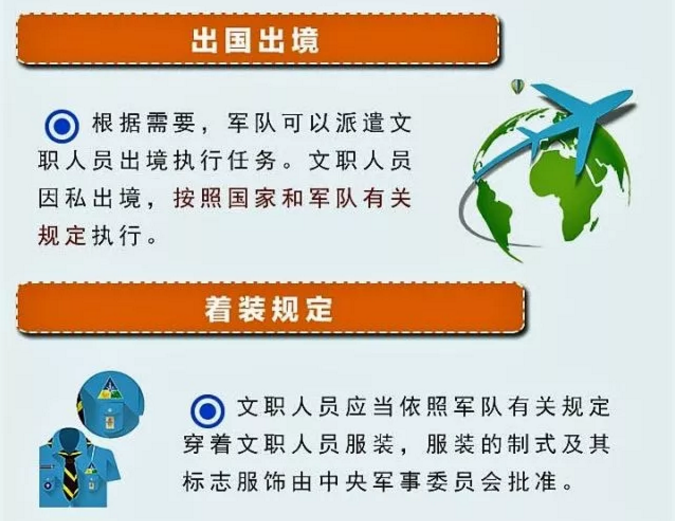 出国出境

根据需要，军队可以派遣文职人员出境执行任务。文职人员因私出境，按照国家和军队有关规定执行。

着装规定

文职人员应当依照军队有关规定穿着文职人员服装，服装的制式及其标志服饰由中央军事委员会批准。